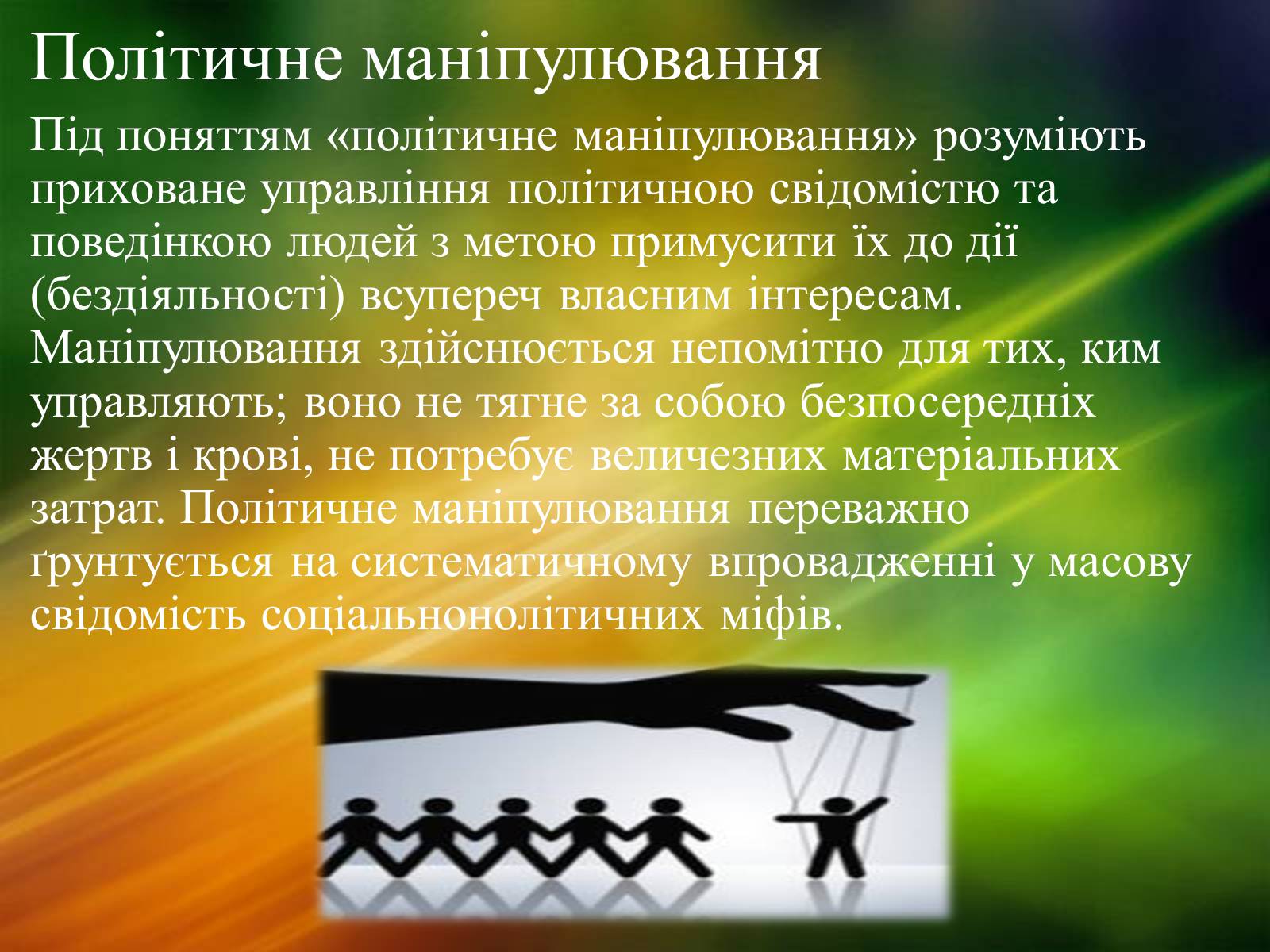 Політичне маніпулювання

Під поняттям «політичне маніпулювання» розуміють приховане управління політичною свідомістю та поведінкою людей з метою примусити їх до дії (бездіяльності) всупереч власним інтересам. Маніпулювання здійснюється непомітно для тих, ким управляють; воно не тягне за собою безпосередніх жертв і крові, не потребує величезних матеріальних затрат. Політичне маніпулювання переважно ґрунтується на систематичному впровадженні у масову свідомість соціальнонолітичних міфів.